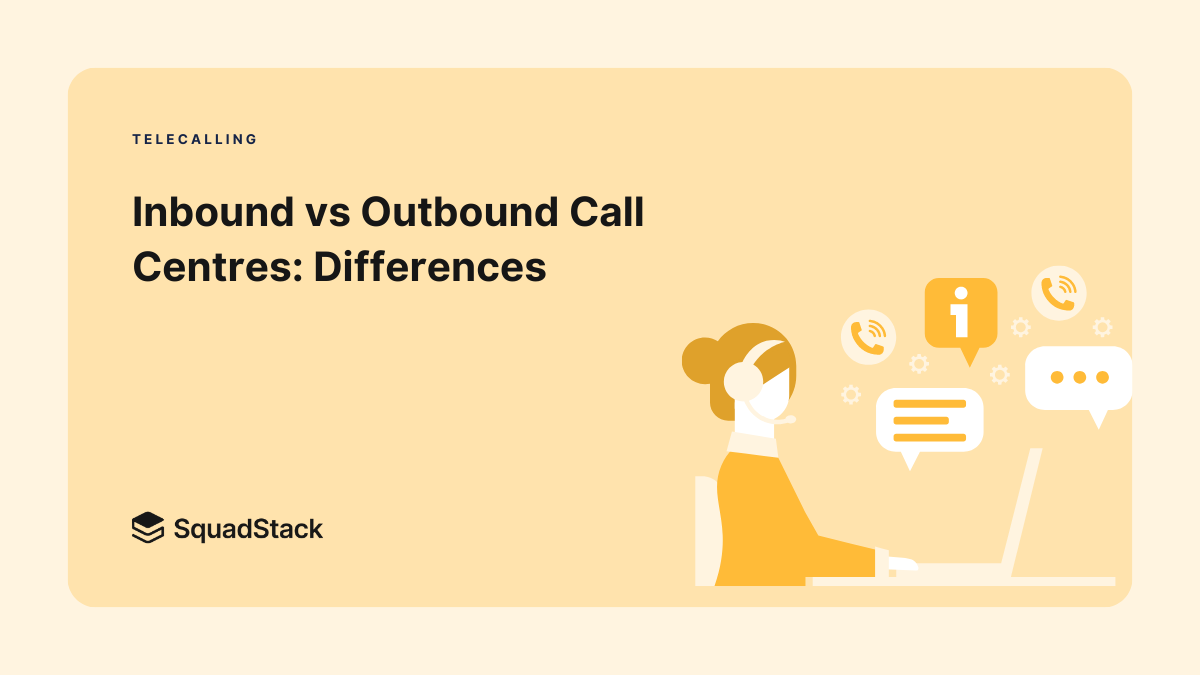 TELECALLING

Inbound vs Outbound Call Centres: Differences

SquadStack